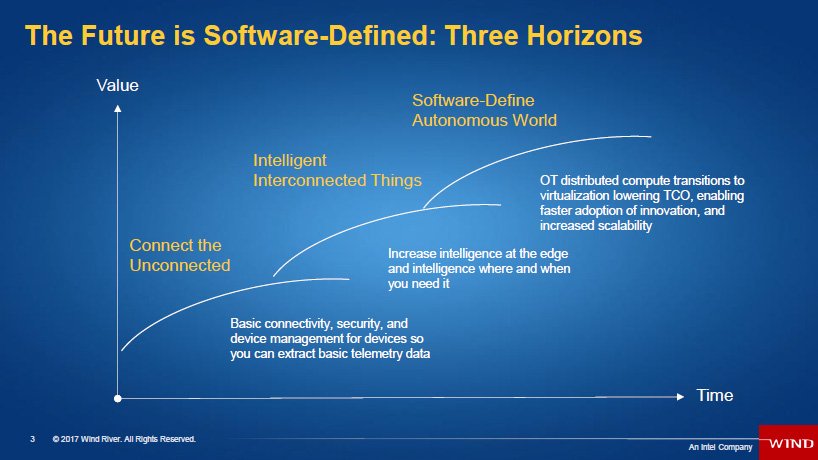 The Future is Software-Defined: Three Horizons

Value

Software-Define Autonomous World

Intelligent Interconnected Things

OT distributed compute transitions to virtualization lowering TCO, enabling faster adoption of innovation, and increased scalability

Connect the Unconnected

Increase intelligence at the edge and intelligence where and when you need it

Basic connectivity, security, and device management for devices so you can extract basic telemetry data

Time

3 © 2017 Wind River. All Rights Reserved.

An Intel Company WIND